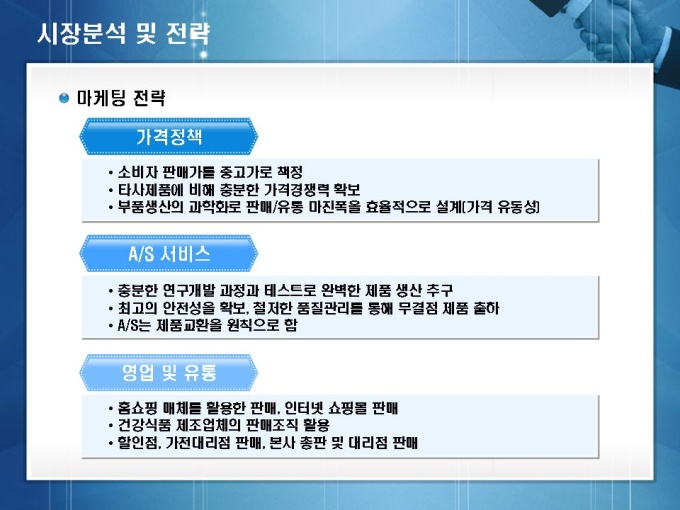 시장분석 및 전략

마케팅 전략

가격정책

• 소비자 판매가를 중고가로 책정
• 타사제품에 비해 충분한 가격경쟁력 확보
• 부품생산의 과학화로 판매/유통 마진폭을 효율적으로 설계(가격 유동성)

A/S 서비스

• 충분한 연구개발 과정과 테스트로 완벽한 제품 생산 추구
• 최고의 안전성을 확보, 철저한 품질관리를 통해 무결점 제품 출하
• A/S는 제품교환을 원칙으로 함

영업 및 유통

• 홈쇼핑 매체를 활용한 판매, 인터넷 쇼핑몰 판매
• 건강식품 제조업체의 판매조직 활용
• 할인점, 가전대리점 판매, 본사 총판 및 대리점 판매